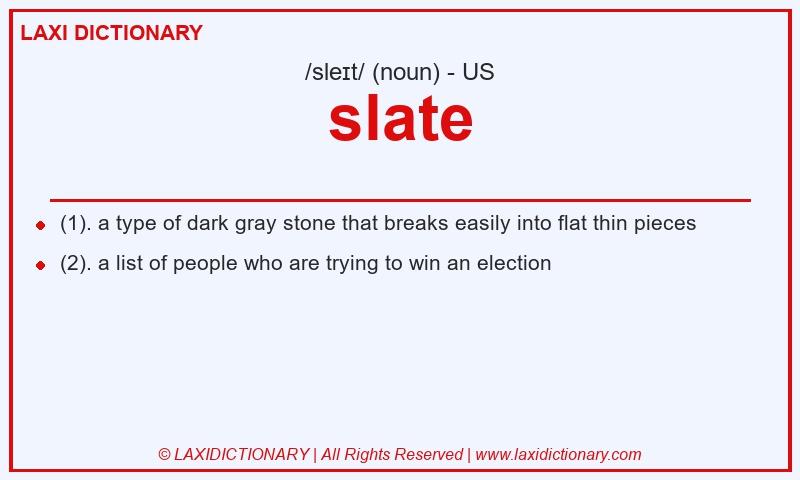 LAXI DICTIONARY

/sleɪt/ (noun) - US

slate

- (1). a type of dark gray stone that breaks easily into flat thin pieces
- (2). a list of people who are trying to win an election

© LAXIDICTIONARY | All Rights Reserved | www.laxidictionary.com